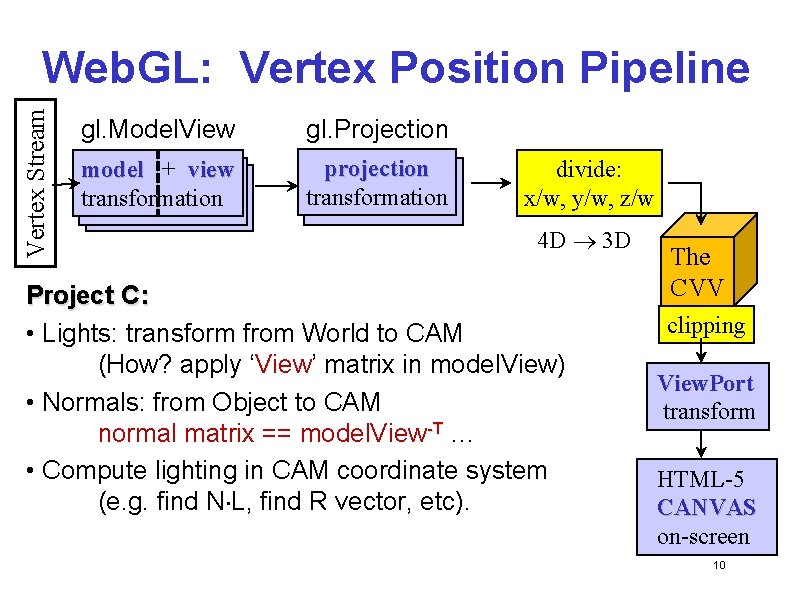 WebGL: Vertex Position Pipeline

Vertex Stream

gl.ModelView

model + view transformation

gl.Projection

projection transformation

divide: x/w, y/w, z/w

4D $\rightarrow$ 3D

The CVV

clipping

ViewPort transform

HTML-5 CANVAS on-screen

Project C:

• Lights: transform from World to CAM (How? apply 'View' matrix in modelView)

• Normals: from Object to CAM normal matrix == modelView$^{-T}$ …

• Compute lighting in CAM coordinate system (e.g. find N·L, find R vector, etc).

10